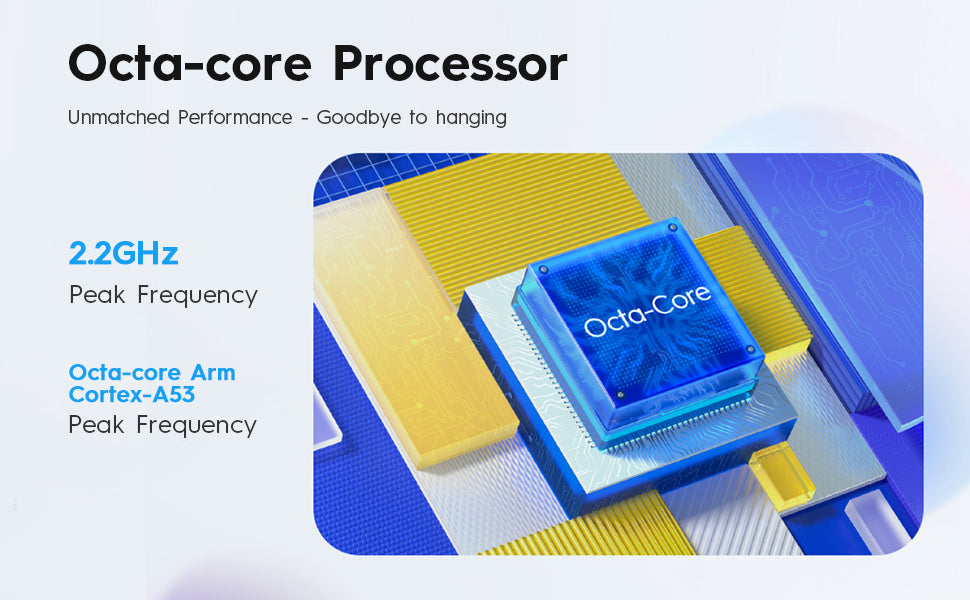 Octa-core Processor

Unmatched Performance - Goodbye to hanging

2.2GHz
Peak Frequency

Octa-core Arm Cortex-A53
Peak Frequency

Octa-Core